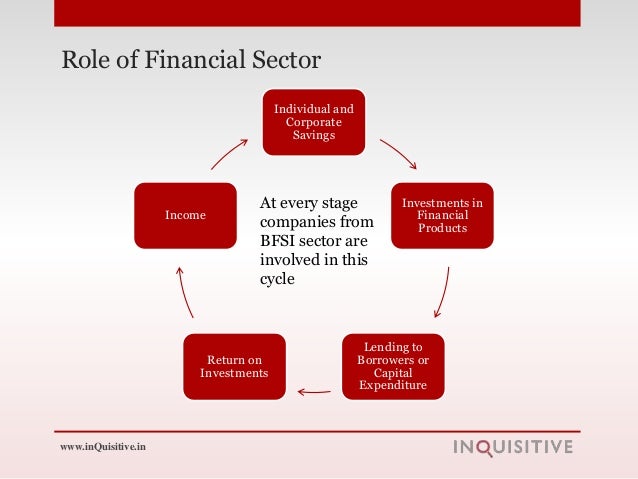 Role of Financial Sector

Individual and Corporate Savings

Investments in Financial Products

Lending to Borrowers or Capital Expenditure

Return on Investments

Income

At every stage companies from BFSI sector are involved in this cycle

www.inQuisitive.in

INQUISITIVE